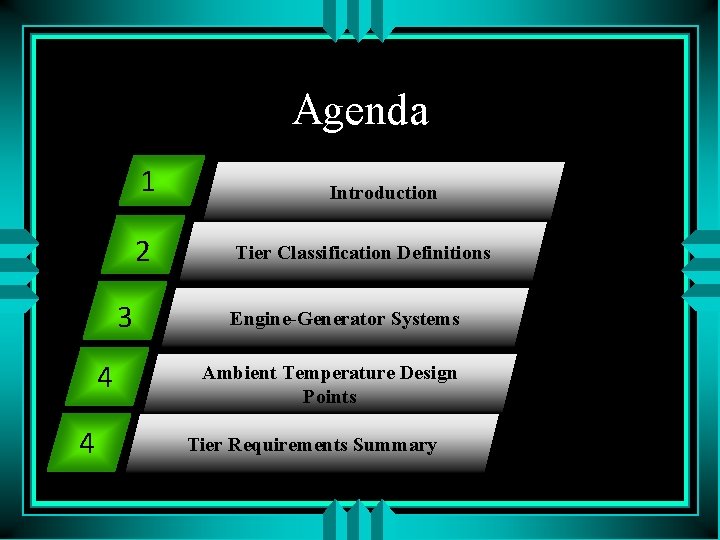 Agenda

1 Introduction

2 Tier Classification Definitions

3 Engine-Generator Systems

4 Ambient Temperature Design Points

4 Tier Requirements Summary